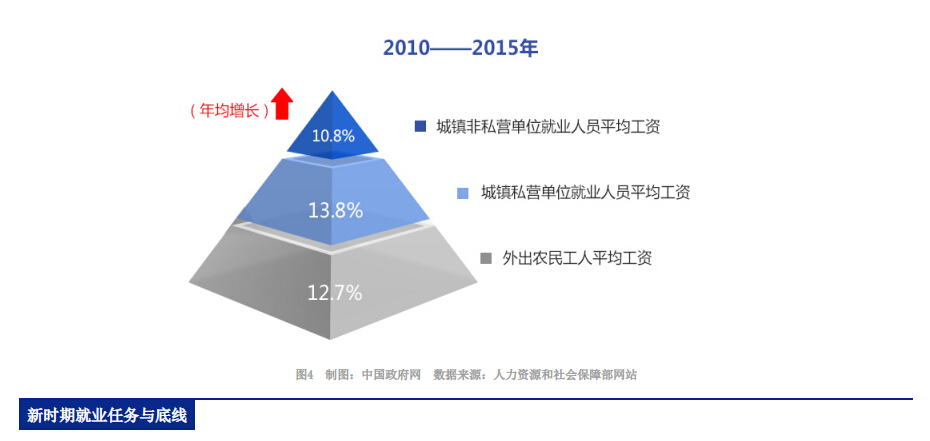 2010——2015年

（年均增长）

10.8%

13.8%

12.7%

城镇非私营单位就业人员平均工资

城镇私营单位就业人员平均工资

外出农民工人平均工资

图4　制图：中国政府网　数据来源：人力资源和社会保障部网站

新时期就业任务与底线